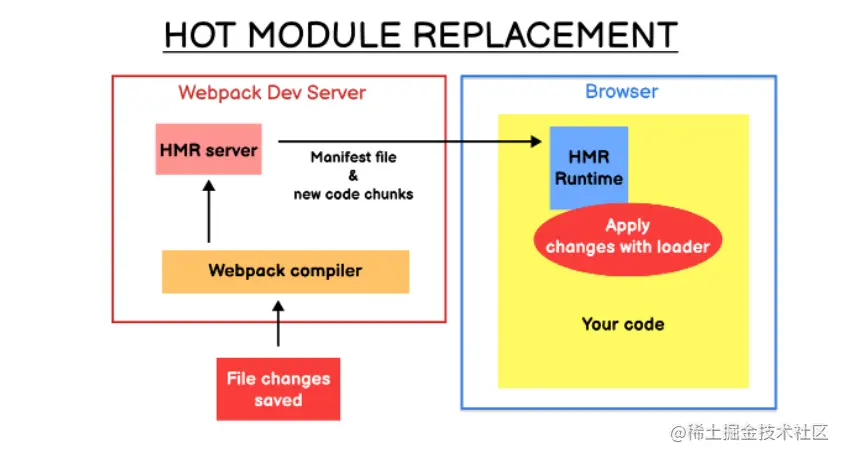 HOT MODULE REPLACEMENT

Webpack Dev Server

HMR server

Manifest file
&
new code chunks

Webpack compiler

File changes saved

Browser

HMR Runtime

Apply changes with loader

Your code

@稀土掘金技术社区